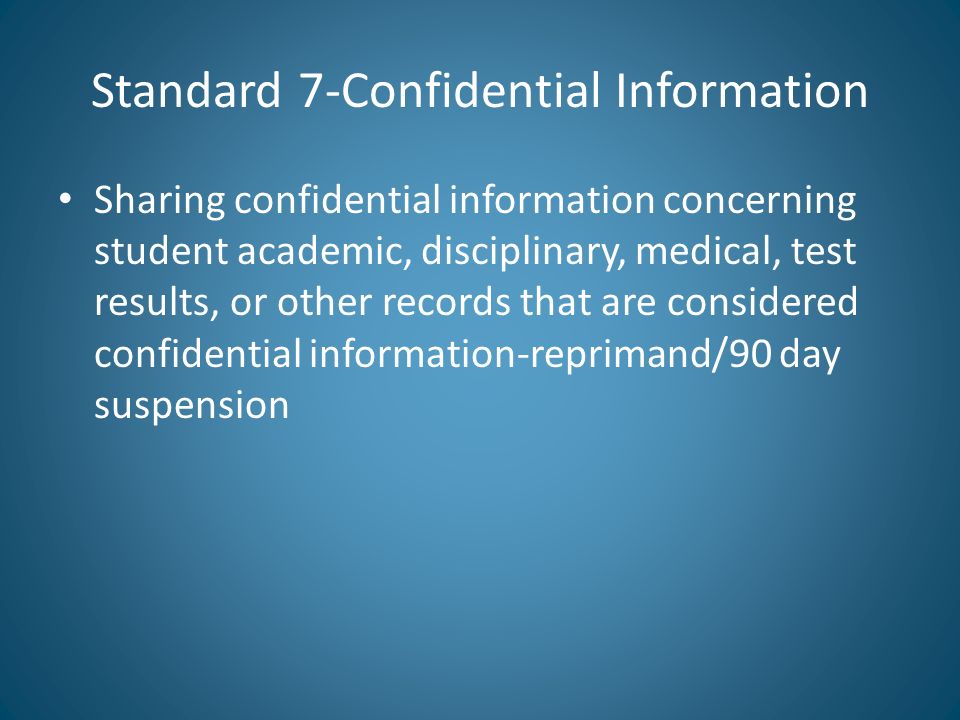 Standard 7-Confidential Information

• Sharing confidential information concerning student academic, disciplinary, medical, test results, or other records that are considered confidential information-reprimand/90 day suspension